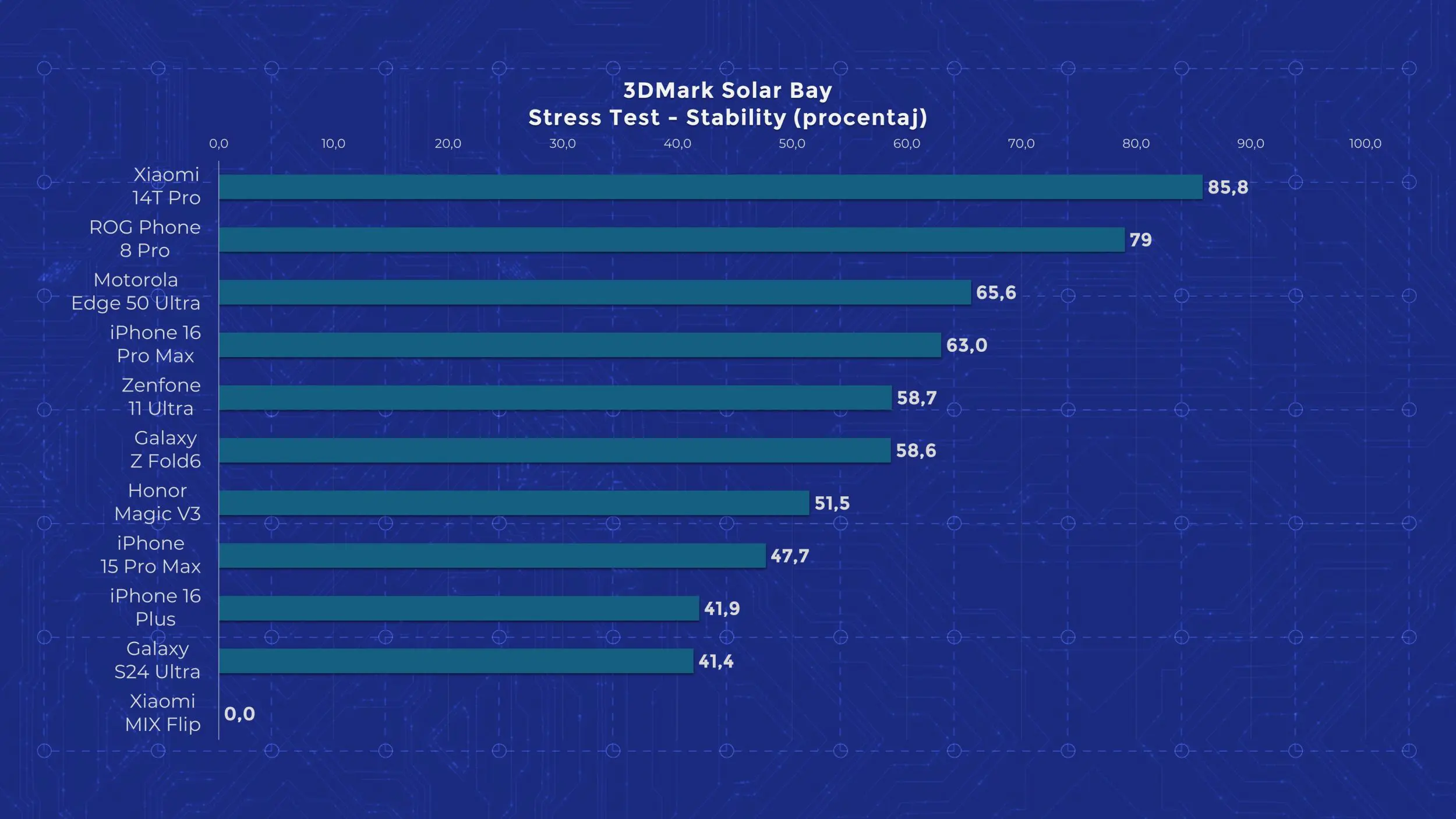 3DMark Solar Bay
Stress Test - Stability (procentaj)

0,0 10,0 20,0 30,0 40,0 50,0 60,0 70,0 80,0 90,0 100,0

Xiaomi 14T Pro 85,8
ROG Phone 8 Pro 79
Motorola Edge 50 Ultra 65,6
iPhone 16 Pro Max 63,0
Zenfone 11 Ultra 58,7
Galaxy Z Fold6 58,6
Honor Magic V3 51,5
iPhone 15 Pro Max 47,7
iPhone 16 Plus 41,9
Galaxy S24 Ultra 41,4
Xiaomi MIX Flip 0,0